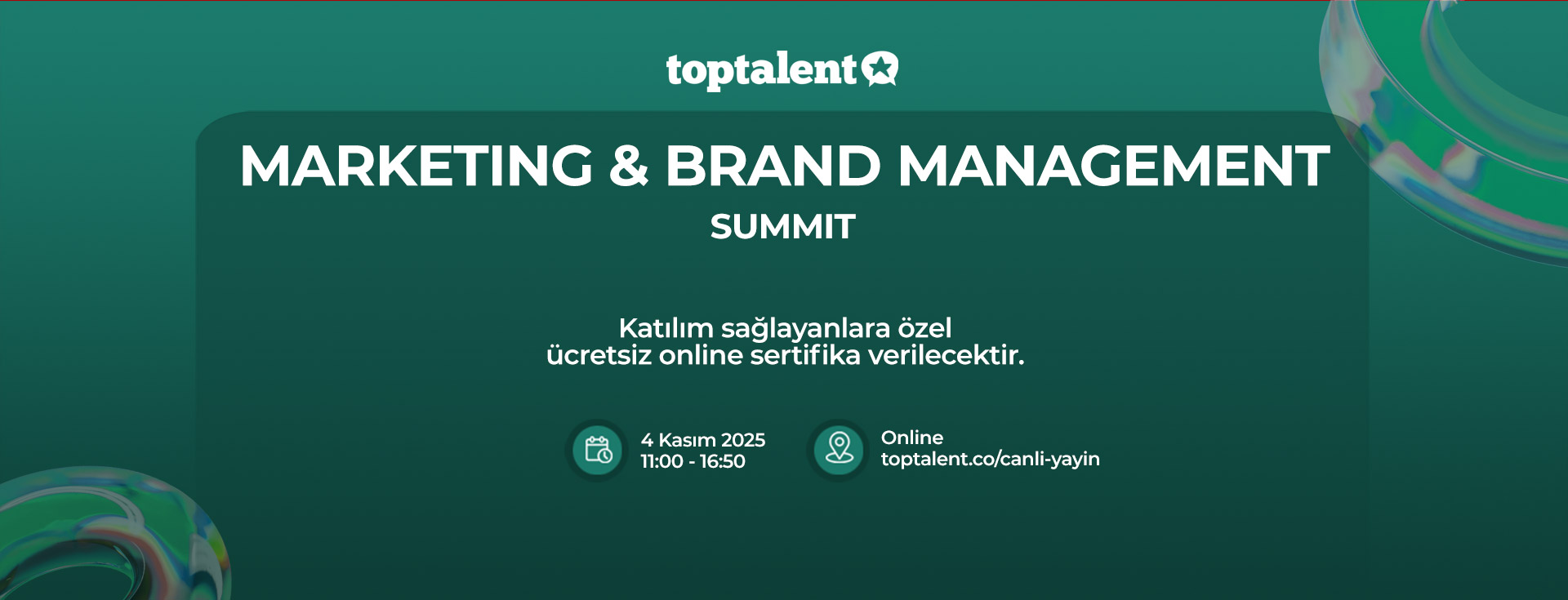 toptalent

MARKETING & BRAND MANAGEMENT
SUMMIT

Katılım sağlayanlara özel ücretsiz online sertifika verilecektir.

4 Kasım 2025
11:00 - 16:50

Online
toptalent.co/canli-yayin